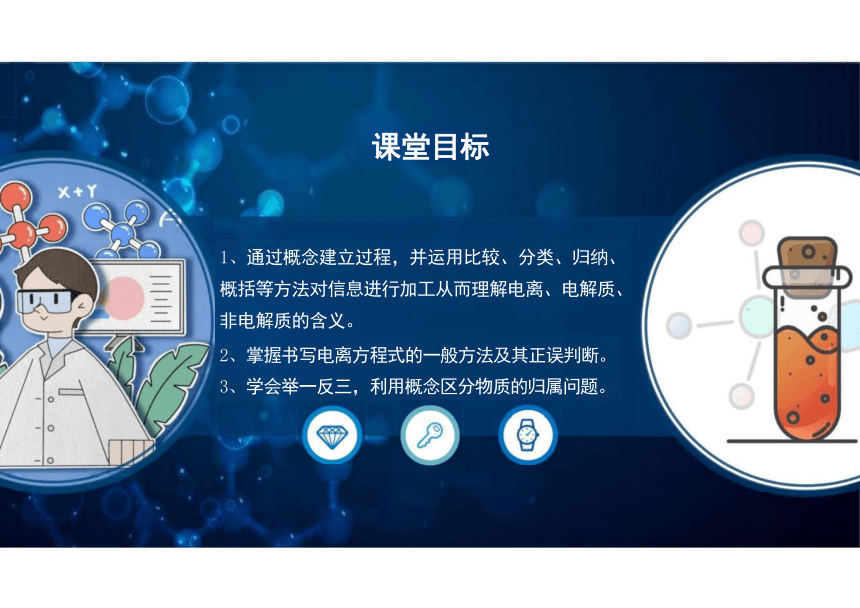 课堂目标

X+Y

1、通过概念建立过程，并运用比较、分类、归纳、概括等方法对信息进行加工从而理解电离、电解质、非电解质的含义。

2、掌握书写电离方程式的一般方法及其正误判断。

3、学会举一反三，利用概念区分物质的归属问题。